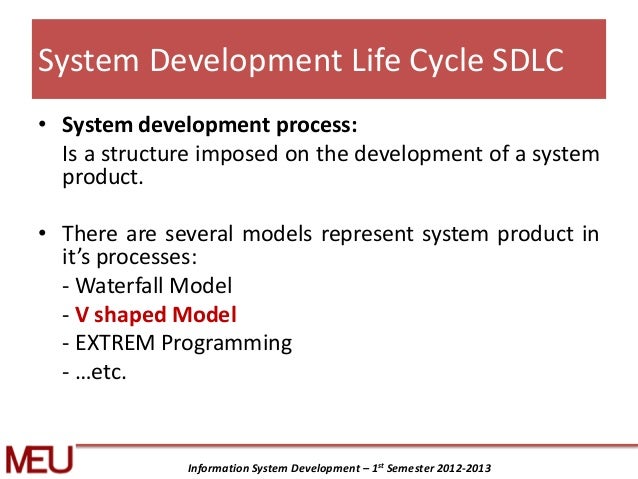 System Development Life Cycle SDLC

• System development process:
Is a structure imposed on the development of a system product.

• There are several models represent system product in it's processes:
- Waterfall Model
- V shaped Model
- EXTREM Programming
- …etc.

MEU

Information System Development – 1$^{st}$ Semester 2012-2013